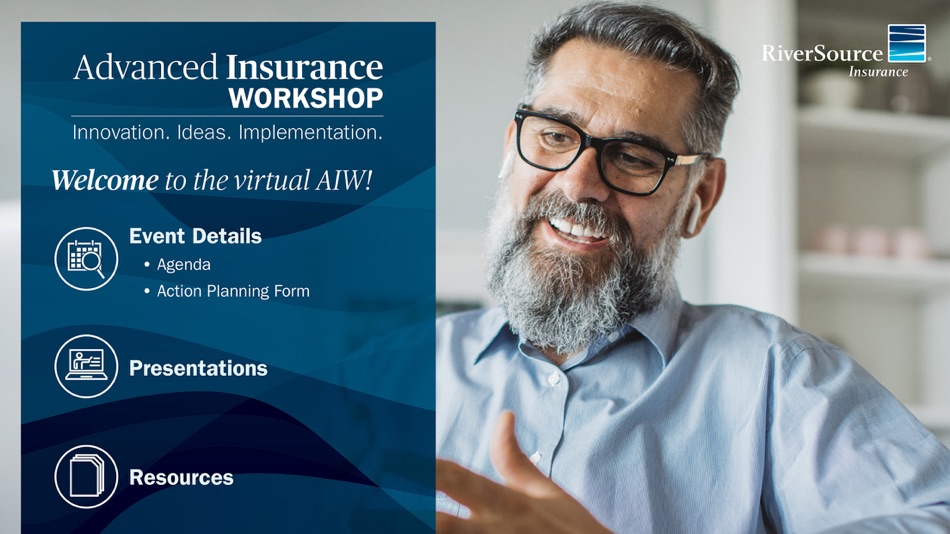 Advanced Insurance WORKSHOP

Innovation. Ideas. Implementation.

Welcome to the virtual AIW!

Event Details

• Agenda
• Action Planning Form

Presentations

Resources

RiverSource Insurance